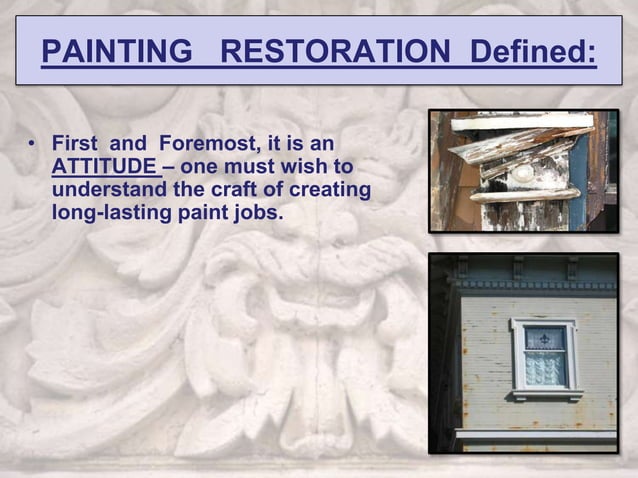 PAINTING RESTORATION Defined:

• First and Foremost, it is an ATTITUDE – one must wish to understand the craft of creating long-lasting paint jobs.